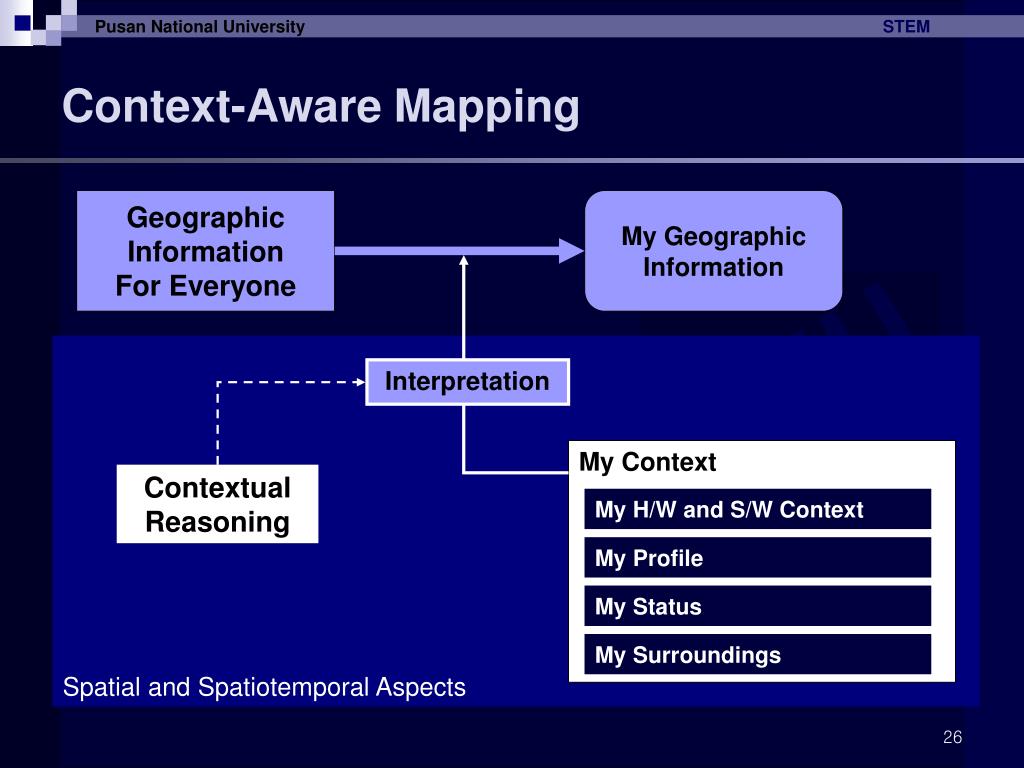 Pusan National University

STEM

Context-Aware Mapping

Geographic Information For Everyone

My Geographic Information

Interpretation

Contextual Reasoning

My Context

My H/W and S/W Context

My Profile

My Status

My Surroundings

Spatial and Spatiotemporal Aspects

26